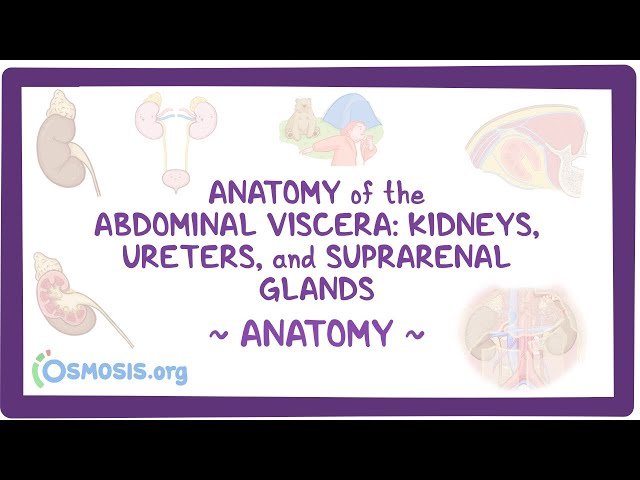 ANATOMY of the ABDOMINAL VISCERA: KIDNEYS, URETERS, and SUPRARENAL GLANDS

~ ANATOMY ~

OSMOSIS.org